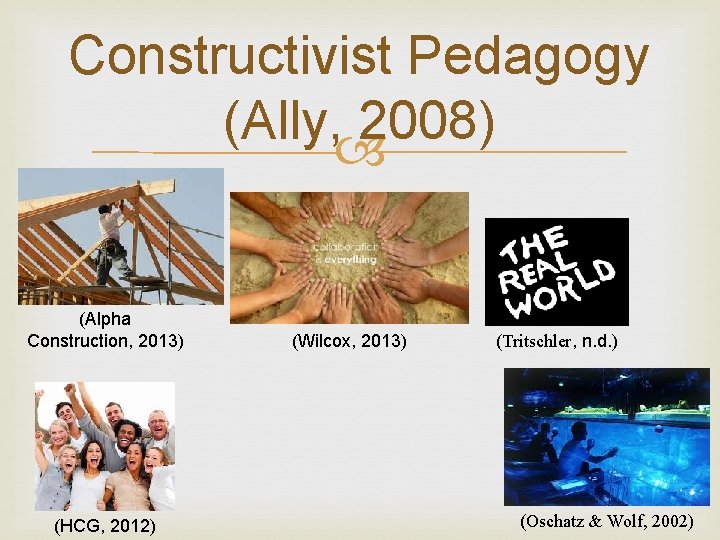 Constructivist Pedagogy (Ally, 2008)

(Alpha Construction, 2013)

collaboration is everything

(Wilcox, 2013)

THE REAL WORLD

(Tritschler, n.d.)

(HCG, 2012)

(Oschatz & Wolf, 2002)